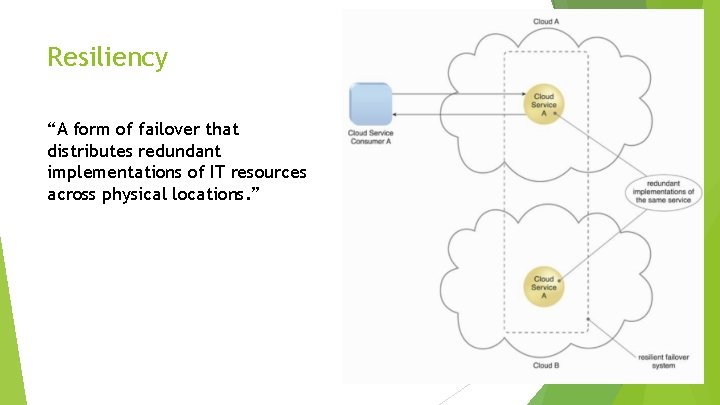 Resiliency

“A form of failover that distributes redundant implementations of IT resources across physical locations.”

Cloud A

Cloud Service Consumer A

Cloud Service A

redundant implementations of the same service

Cloud Service A

resilient failover system

Cloud B